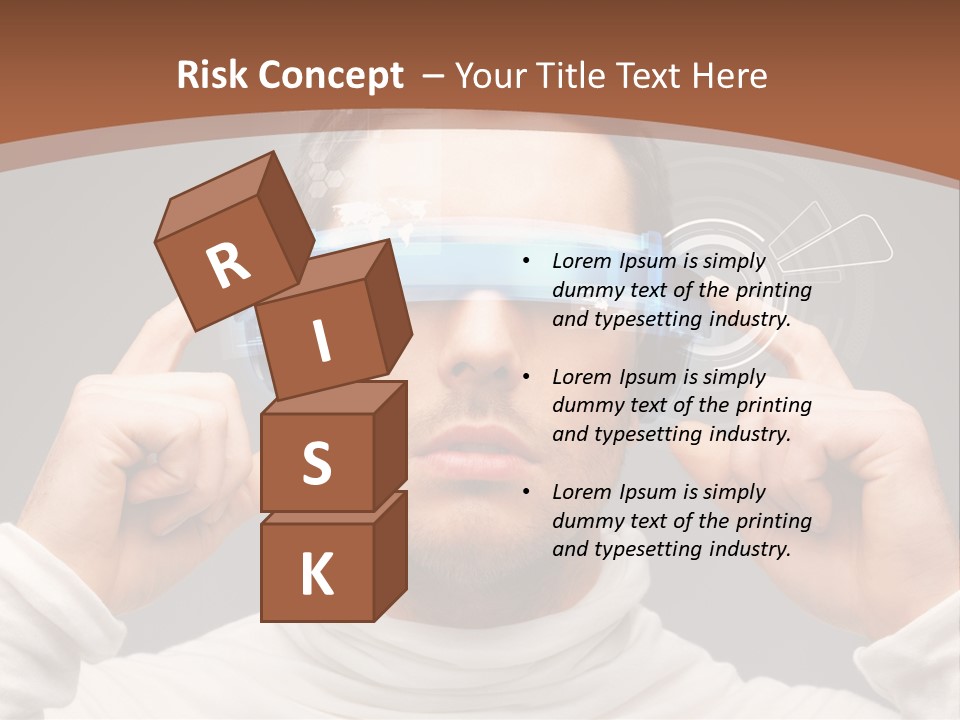 Risk Concept – Your Title Text Here

R
I
S
K

• Lorem Ipsum is simply dummy text of the printing and typesetting industry.

• Lorem Ipsum is simply dummy text of the printing and typesetting industry.

• Lorem Ipsum is simply dummy text of the printing and typesetting industry.